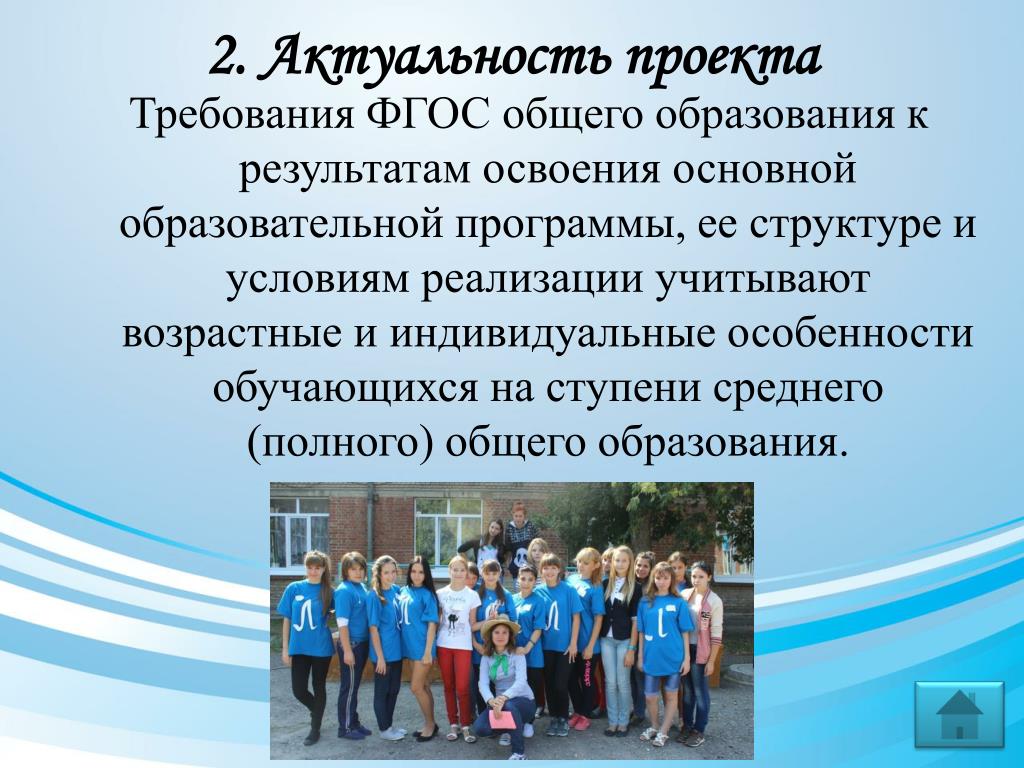 2. Актуальность проекта

Требования ФГОС общего образования к результатам освоения основной образовательной программы, ее структуре и условиям реализации учитывают возрастные и индивидуальные особенности обучающихся на ступени среднего (полного) общего образования.